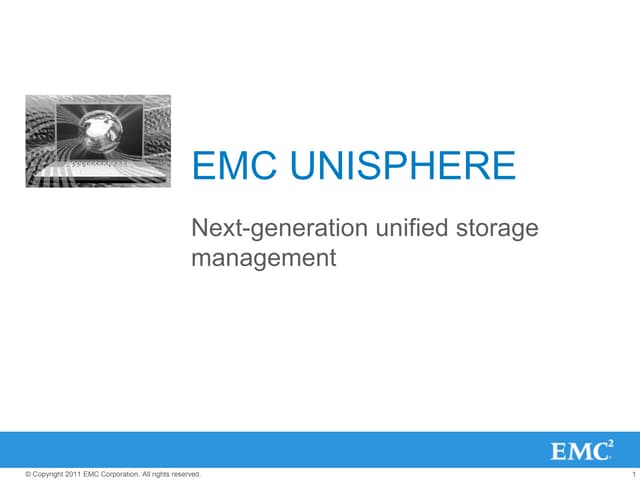 EMC UNISPHERE

Next-generation unified storage management

EMC$^2$

© Copyright 2011 EMC Corporation. All rights reserved.

1